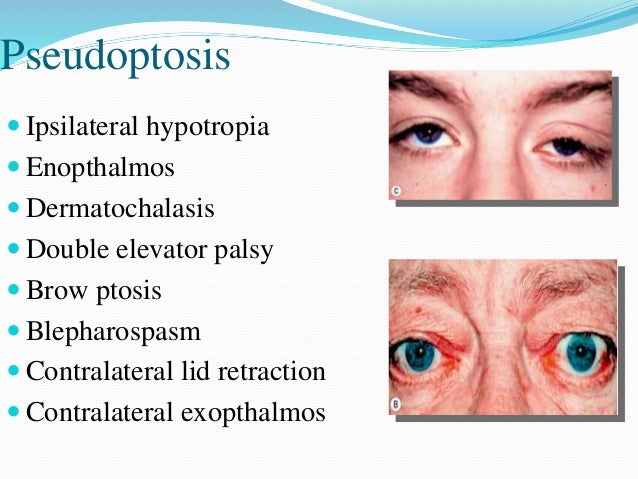 Pseudoptosis

- Ipsilateral hypotropia
- Enopthalmos
- Dermatochalasis
- Double elevator palsy
- Brow ptosis
- Blepharospasm
- Contralateral lid retraction
- Contralateral exopthalmos

C

B